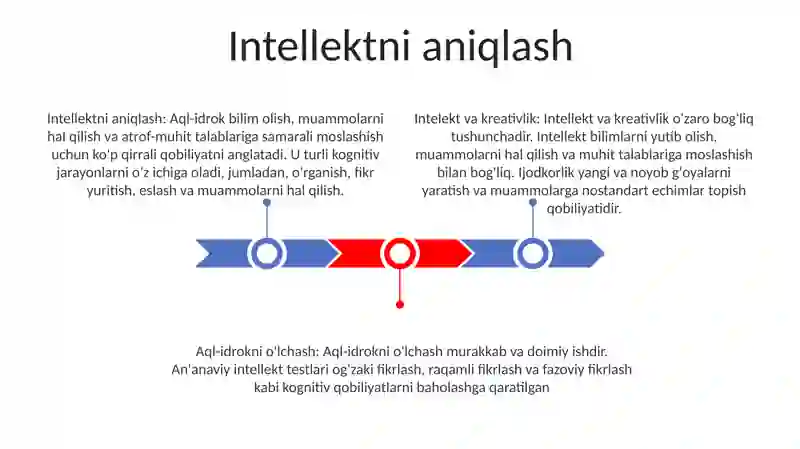 Intellektni aniqlash

Intellektni aniqlash: Aql-idrok bilim olish, muammolarni hal qilish va atrof-muhit talablariga samarali moslashish uchun ko'p qirrali qobiliyatni anglatadi. U turli kognitiv jarayonlarni o'z ichiga oladi, jumladan, o'rganish, fikr yuritish, eslash va muammolarni hal qilish.

Intelekt va kreativlik: Intellekt va kreativlik o'zaro bog'liq tushunchadir. Intellekt bilimlarni yutib olish, muammolarni hal qilish va muhit talablariga moslashish bilan bog'liq. Ijodkorlik yangi va noyob g'oyalarni yaratish va muammolarga nostandart echimlar topish qobiliyatidir.

Aql-idrokni o'lchash: Aql-idrokni o'lchash murakkab va doimiy ishdir. An'anaviy intellekt testlari og'zaki fikrlash, raqamli fikrlash va fazoviy fikrlash kabi kognitiv qobiliyatlarni baholashga qaratilgan